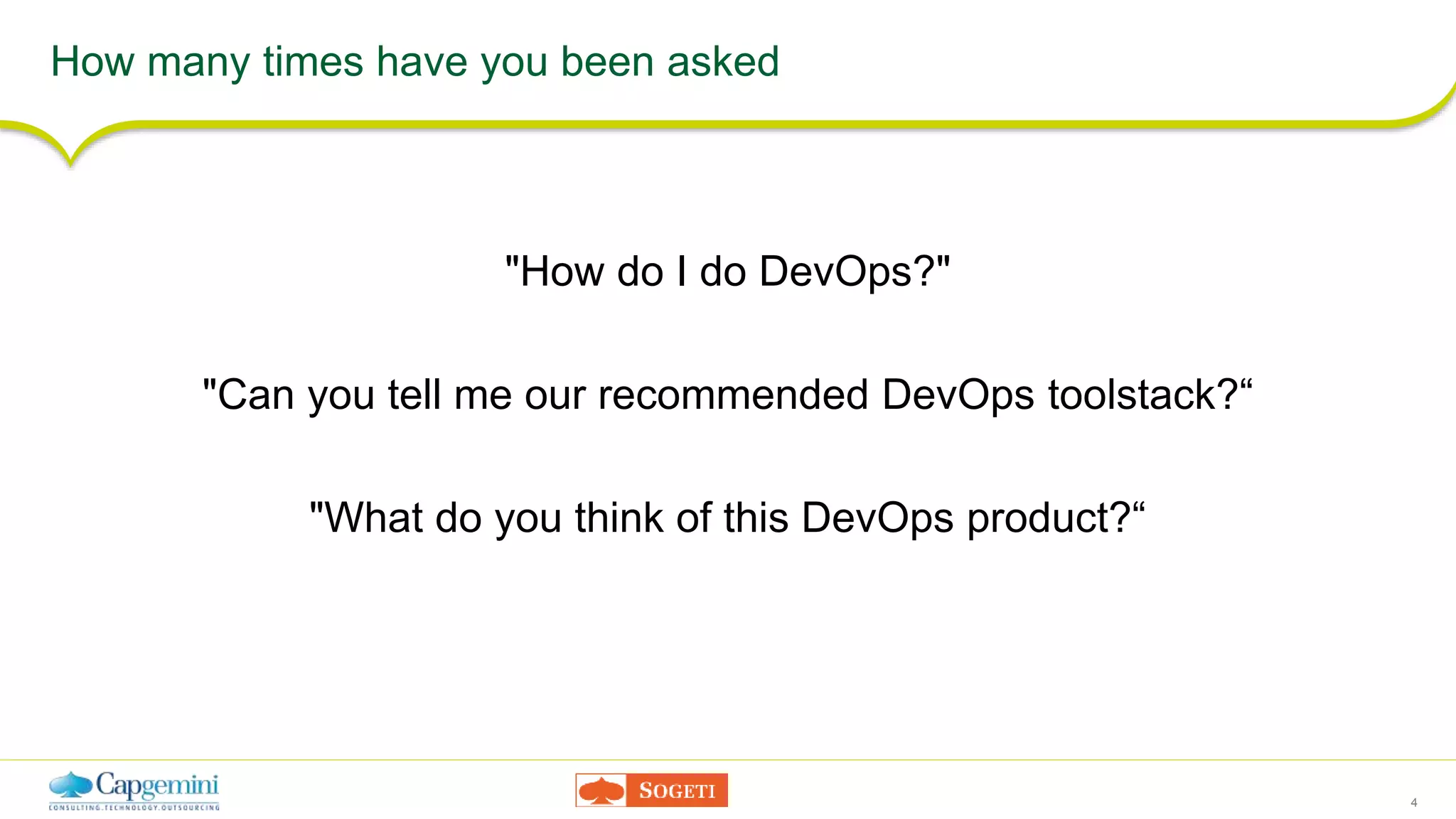 How many times have you been asked

"How do I do DevOps?"

"Can you tell me our recommended DevOps toolstack?“

"What do you think of this DevOps product?“

Capgemini
CONSULTING.TECHNOLOGY.OUTSOURCING

SOGETI

4